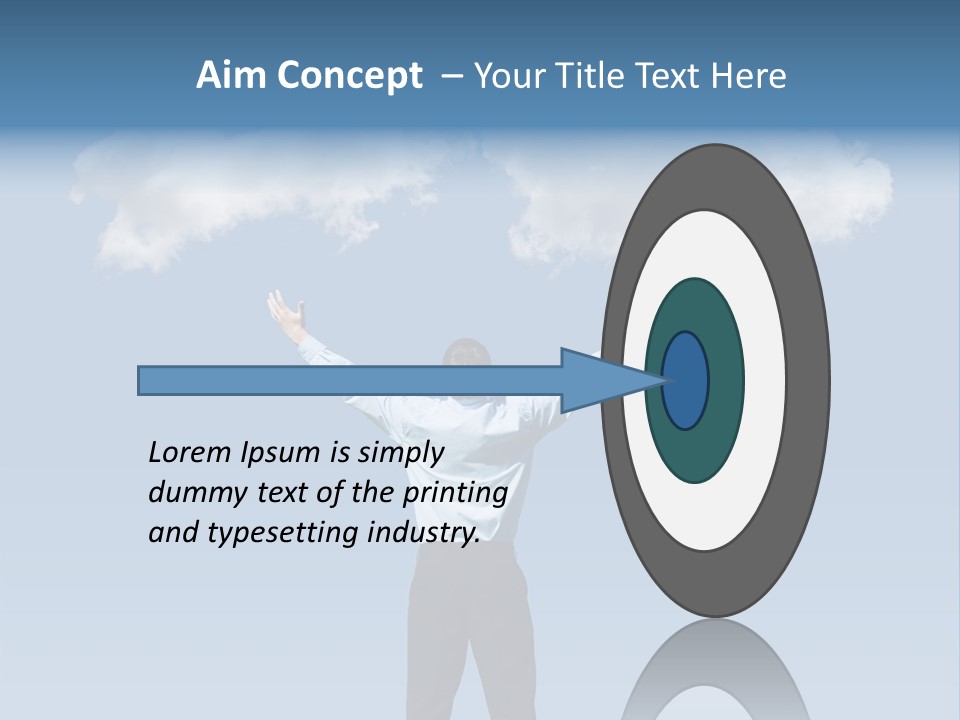 Aim Concept – Your Title Text Here

Lorem Ipsum is simply dummy text of the printing and typesetting industry.